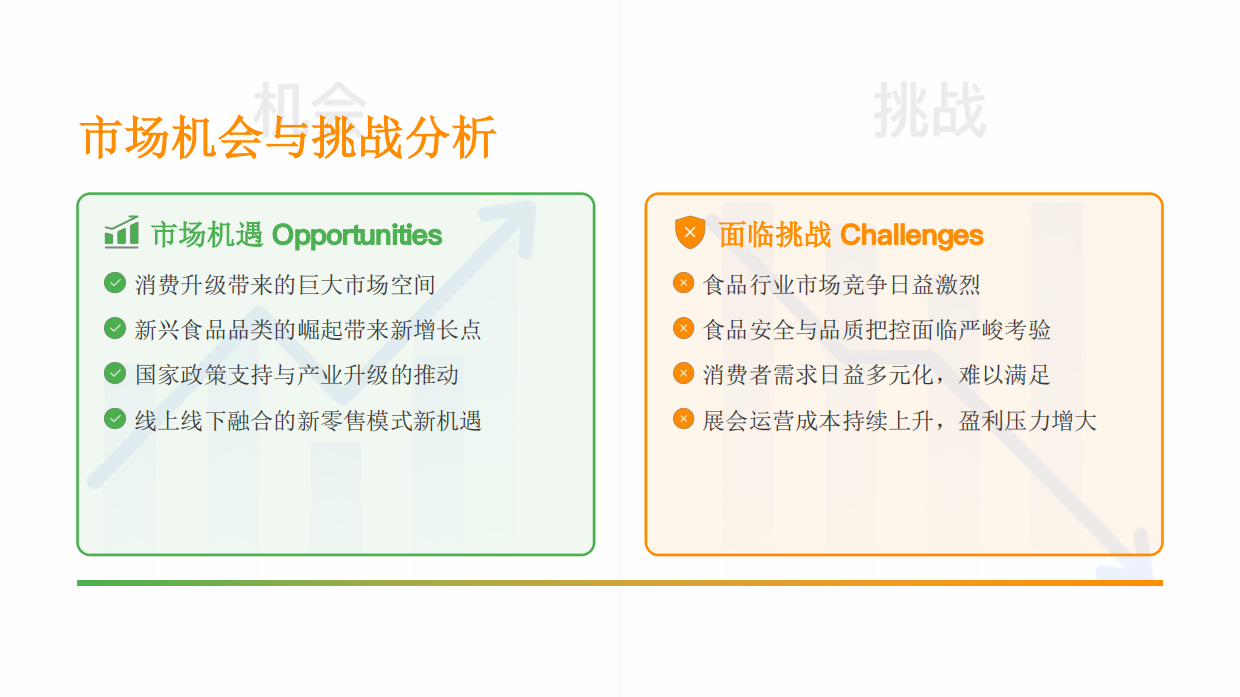 机会

挑战

市场机会与挑战分析

市场机遇 Opportunities

消费升级带来的巨大市场空间

新兴食品品类的崛起带来新增长点

国家政策支持与产业升级的推动

线上线下融合的新零售模式新机遇

面临挑战 Challenges

食品行业市场竞争日益激烈

食品安全与品质把控面临严峻考验

消费者需求日益多元化，难以满足

展会运营成本持续上升，盈利压力增大